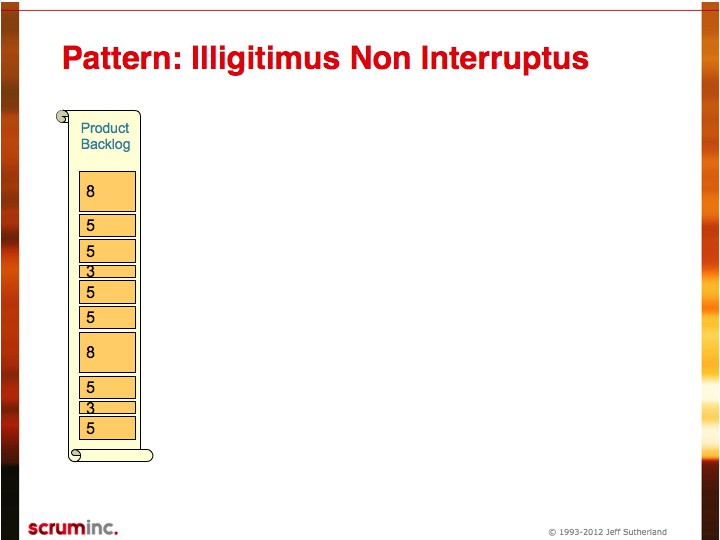 Pattern: Illigitimus Non Interruptus

Product Backlog

8
5
5
3
5
5
8
5
3
5

scruminc.

© 1993-2012 Jeff Sutherland